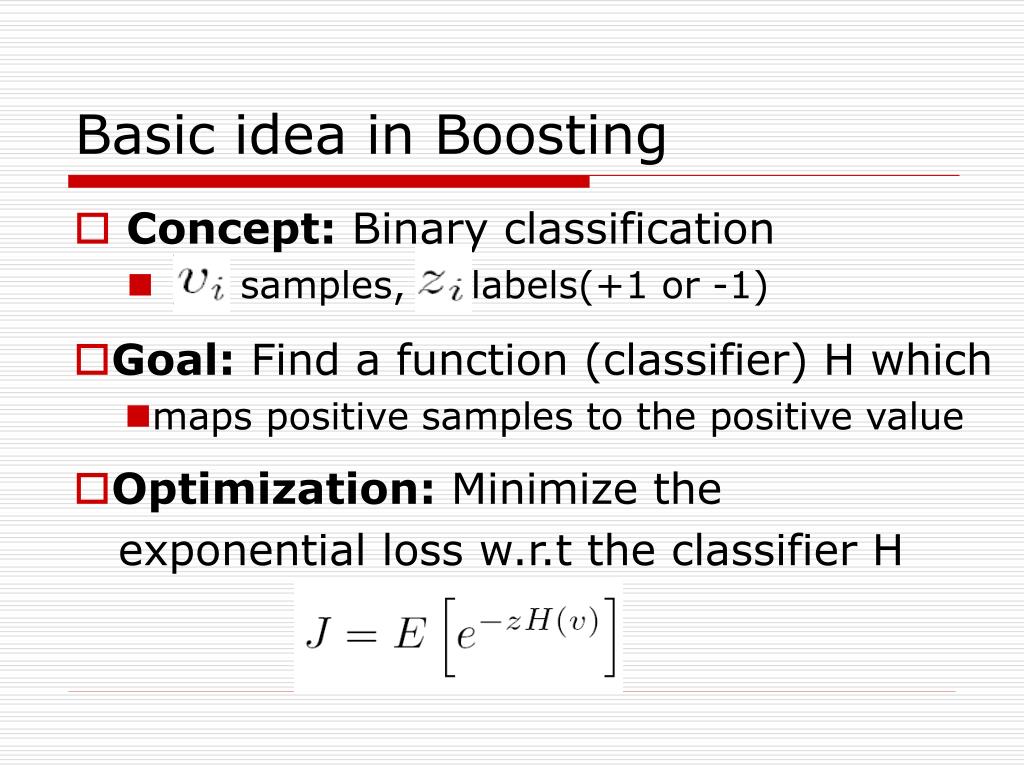 Basic idea in Boosting

Concept: Binary classification

$v_i$ samples, $z_i$ labels(+1 or -1)

Goal: Find a function (classifier) H which

maps positive samples to the positive value

Optimization: Minimize the exponential loss w.r.t the classifier H

$J = E\left[e^{-zH(v)}\right]$